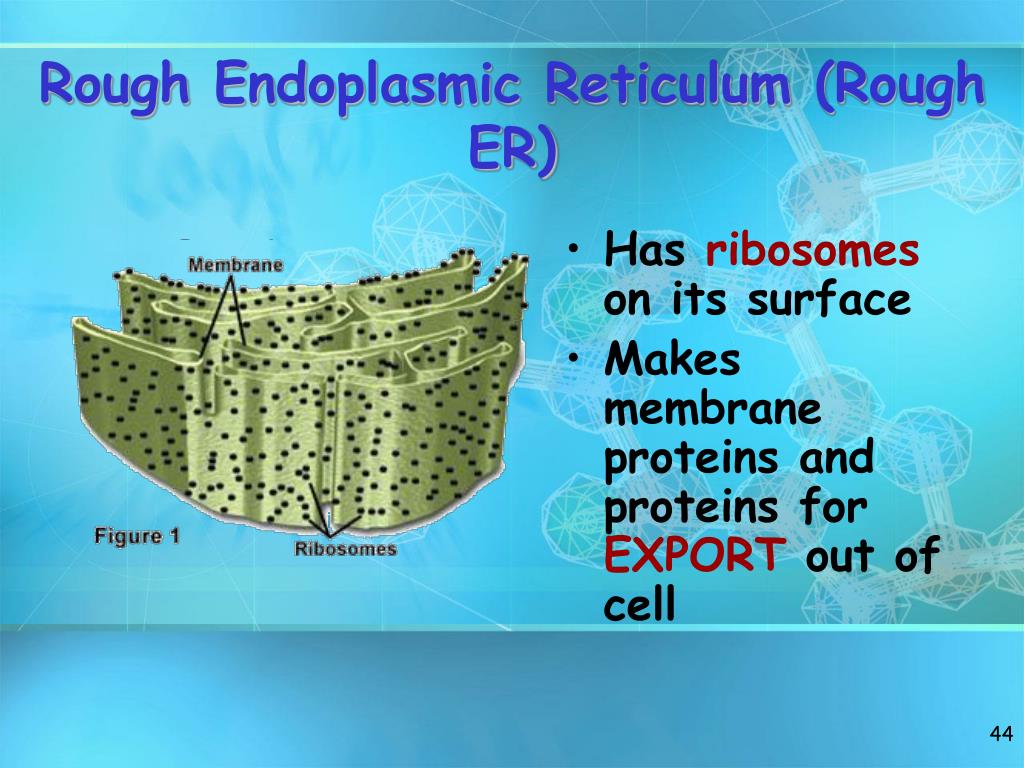 Rough Endoplasmic Reticulum (Rough ER)

Membrane

Figure 1

Ribosomes

• Has ribosomes on its surface
• Makes membrane proteins and proteins for EXPORT out of cell

44